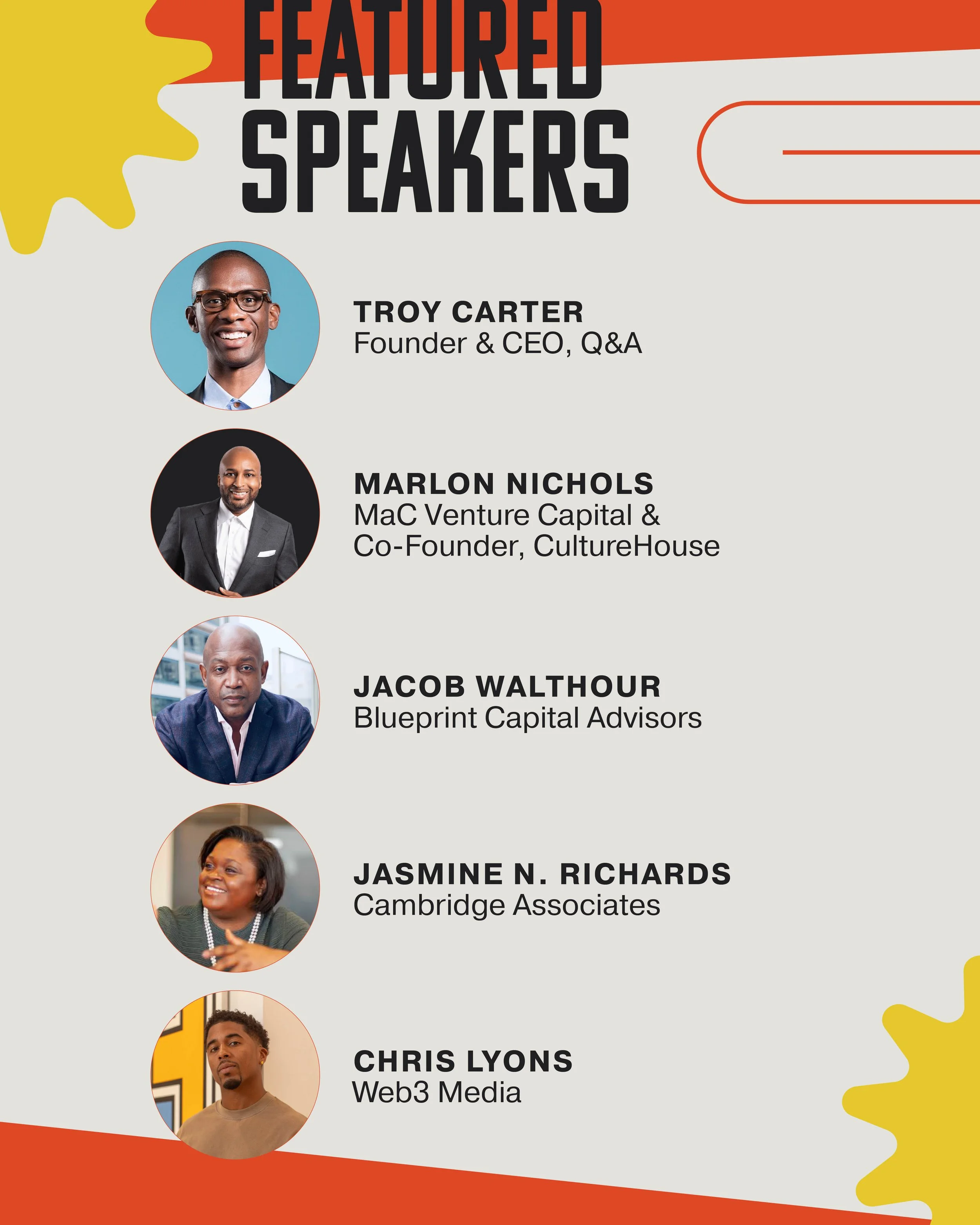 FEATURED SPEAKERS

TROY CARTER
Founder & CEO, Q&A

MARLON NICHOLS
MaC Venture Capital & Co-Founder, CultureHouse

JACOB WALTHOUR
Blueprint Capital Advisors

JASMINE N. RICHARDS
Cambridge Associates

CHRIS LYONS
Web3 Media